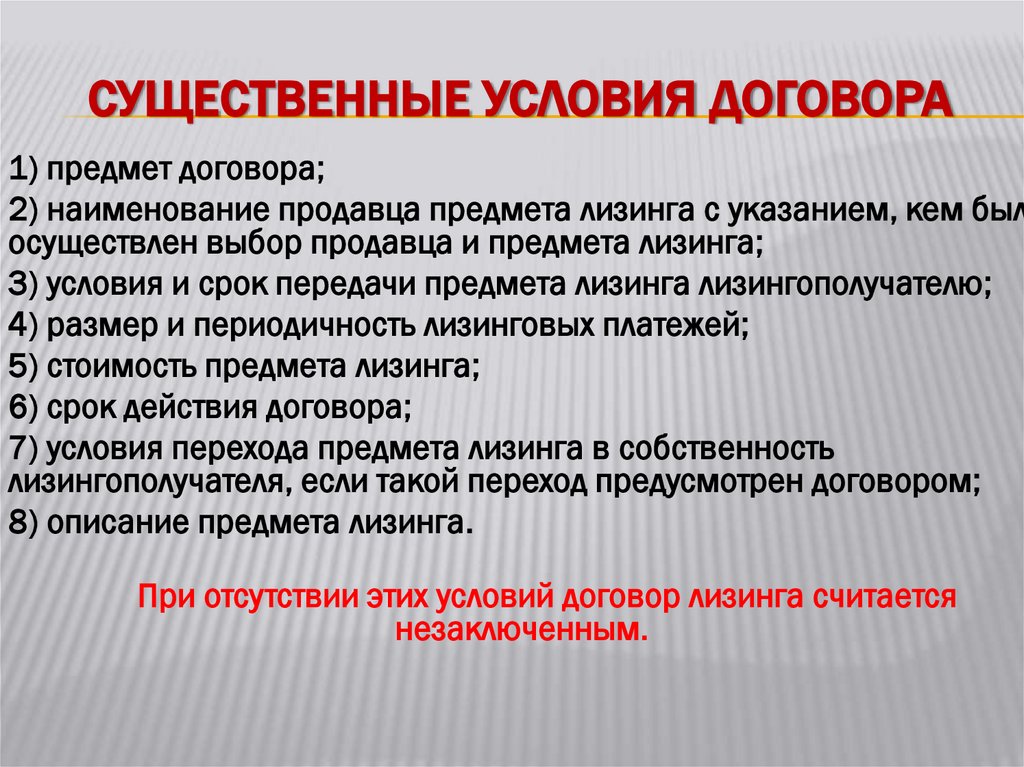 СУЩЕСТВЕННЫЕ УСЛОВИЯ ДОГОВОРА

1) предмет договора;
2) наименование продавца предмета лизинга с указанием, кем был осуществлен выбор продавца и предмета лизинга;
3) условия и срок передачи предмета лизинга лизингополучателю;
4) размер и периодичность лизинговых платежей;
5) стоимость предмета лизинга;
6) срок действия договора;
7) условия перехода предмета лизинга в собственность лизингополучателя, если такой переход предусмотрен договором;
8) описание предмета лизинга.

При отсутствии этих условий договор лизинга считается незаключенным.